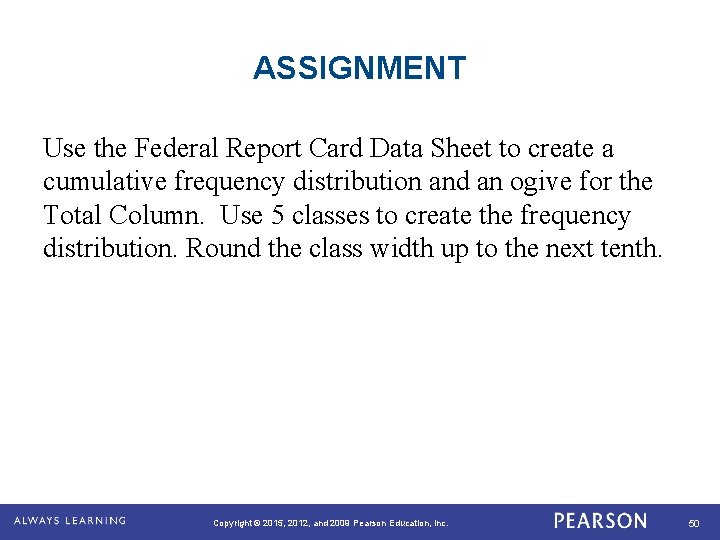 ASSIGNMENT

Use the Federal Report Card Data Sheet to create a cumulative frequency distribution and an ogive for the Total Column.  Use 5 classes to create the frequency distribution. Round the class width up to the next tenth.

ALWAYS LEARNING

Copyright © 2015, 2012, and 2009 Pearson Education, Inc.

PEARSON

50